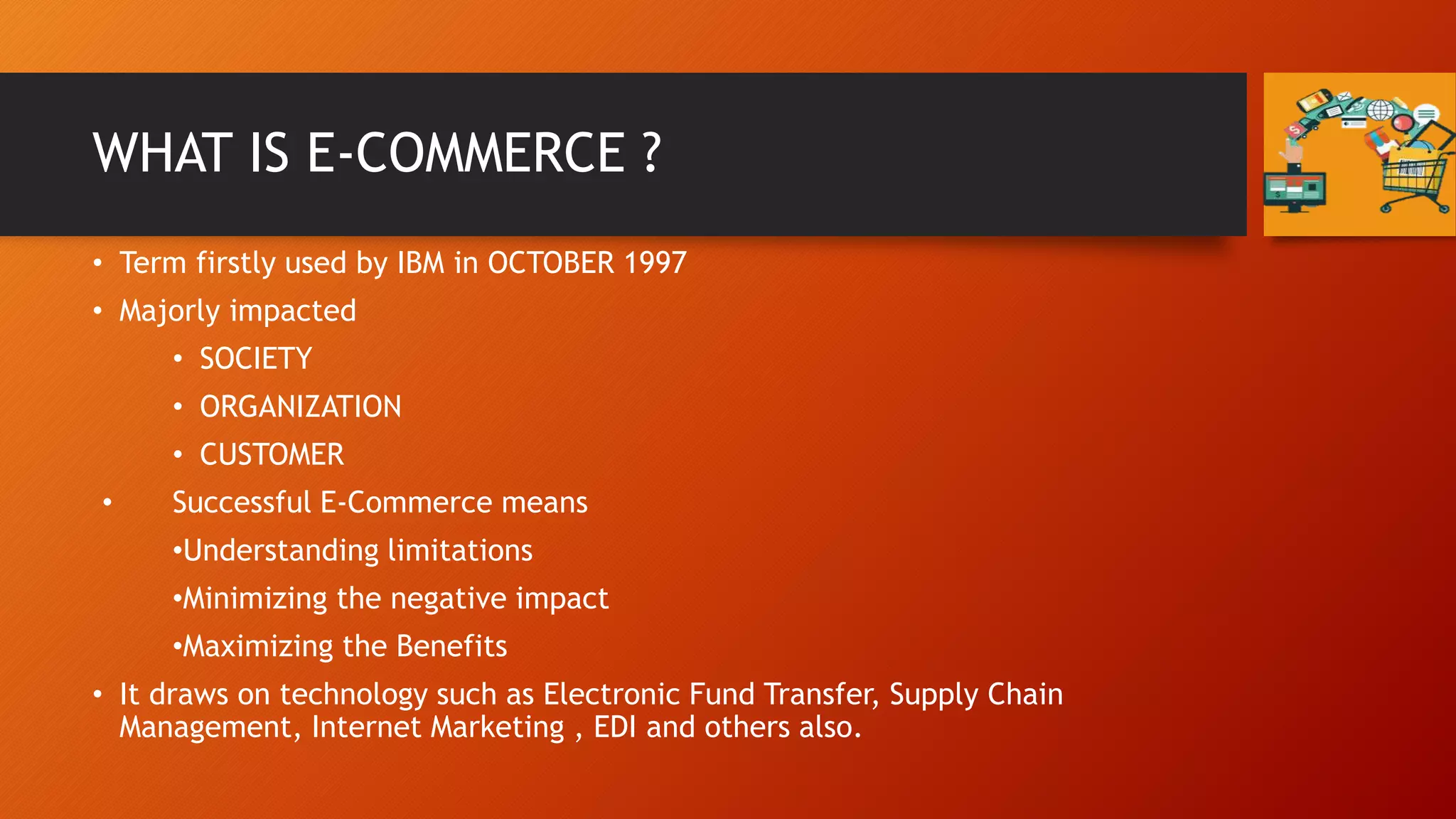 WHAT IS E-COMMERCE ?

• Term firstly used by IBM in OCTOBER 1997
• Majorly impacted
  • SOCIETY
  • ORGANIZATION
  • CUSTOMER
• Successful E-Commerce means
  •Understanding limitations
  •Minimizing the negative impact
  •Maximizing the Benefits
• It draws on technology such as Electronic Fund Transfer, Supply Chain Management, Internet Marketing , EDI and others also.